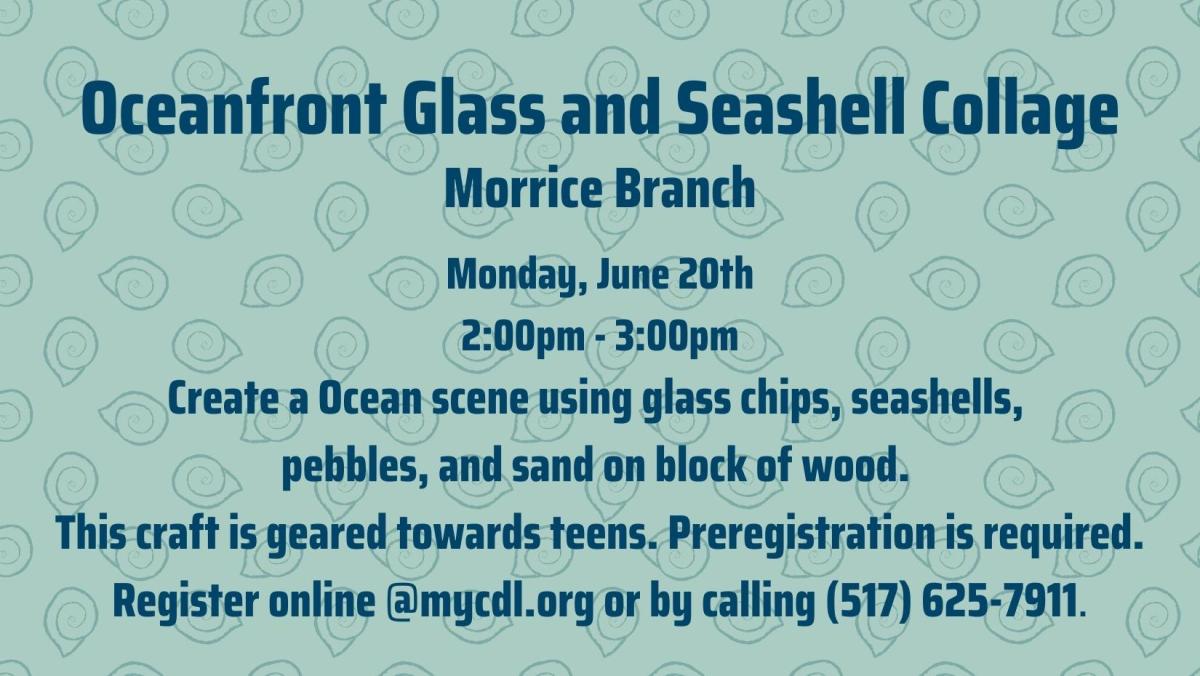 Oceanfront Glass and Seashell Collage
Morrice Branch

Monday, June 20th
2:00pm - 3:00pm
Create a Ocean scene using glass chips, seashells, pebbles, and sand on block of wood.
This craft is geared towards teens. Preregistration is required.
Register online @mycdl.org or by calling (517) 625-7911.